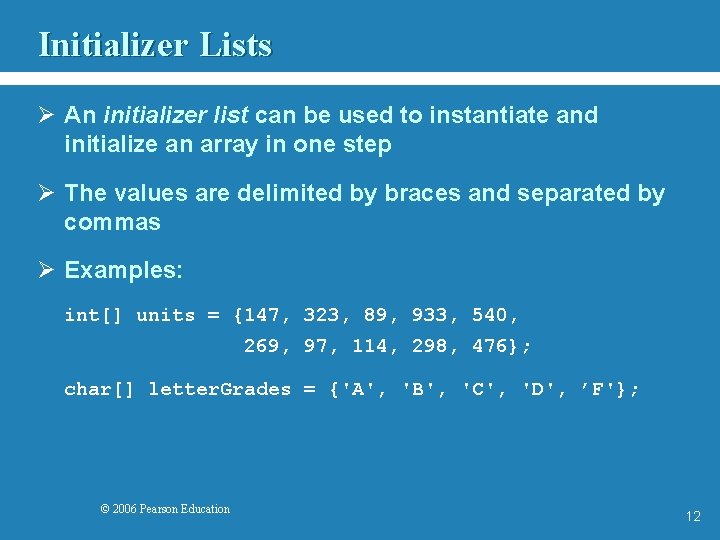 Initializer Lists

➢ An initializer list can be used to instantiate and initialize an array in one step

➢ The values are delimited by braces and separated by commas

➢ Examples:

int[] units = {147, 323, 89, 933, 540,
              269, 97, 114, 298, 476};

char[] letterGrades = {'A', 'B', 'C', 'D', ’F'};

© 2006 Pearson Education

12